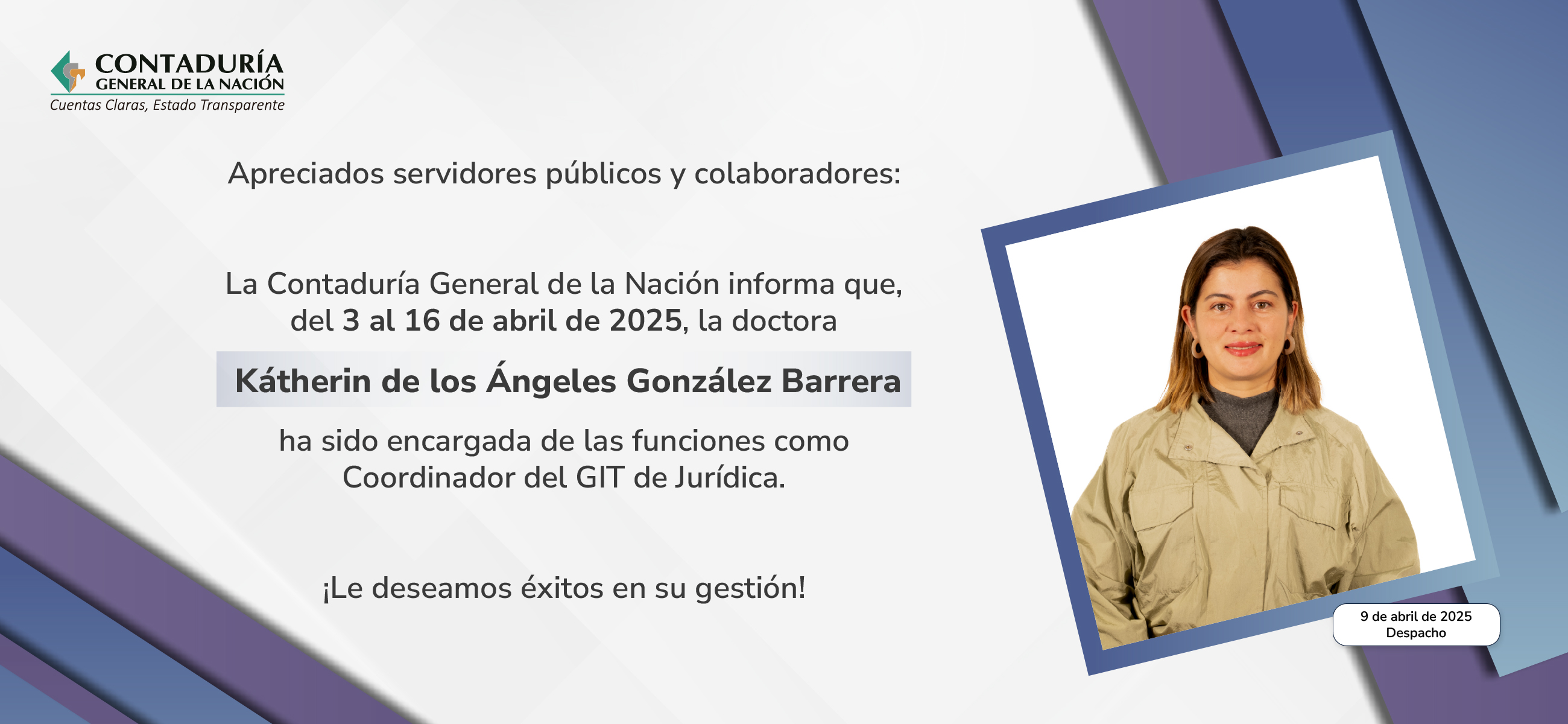 CONTADURÍA
GENERAL DE LA NACIÓN
Cuentas Claras, Estado Transparente

Apreciados servidores públicos y colaboradores:

La Contaduría General de la Nación informa que, del 3 al 16 de abril de 2025, la doctora

Kátherin de los Ángeles González Barrera

ha sido encargada de las funciones como Coordinador del GIT de Jurídica.

¡Le deseamos éxitos en su gestión!

9 de abril de 2025
Despacho